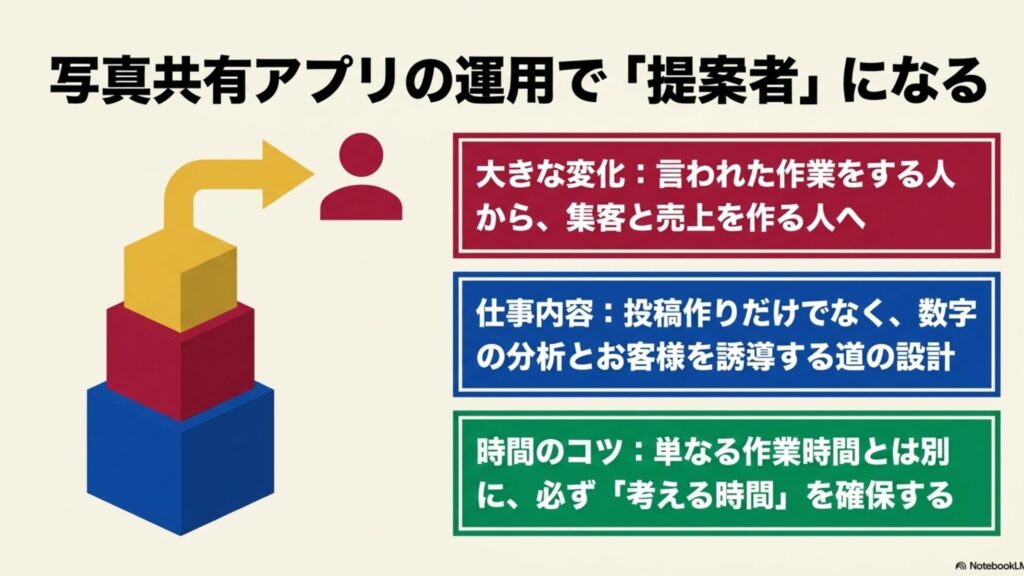 写真共有アプリの運用で「提案者」になる

大きな変化：言われた作業をする人から、集客と売上を作る人へ

仕事内容：投稿作りだけでなく、数字の分析とお客様を誘導する道の設計

時間のコツ：単なる作業時間とは別に、必ず「考える時間」を確保する

NotebookLM